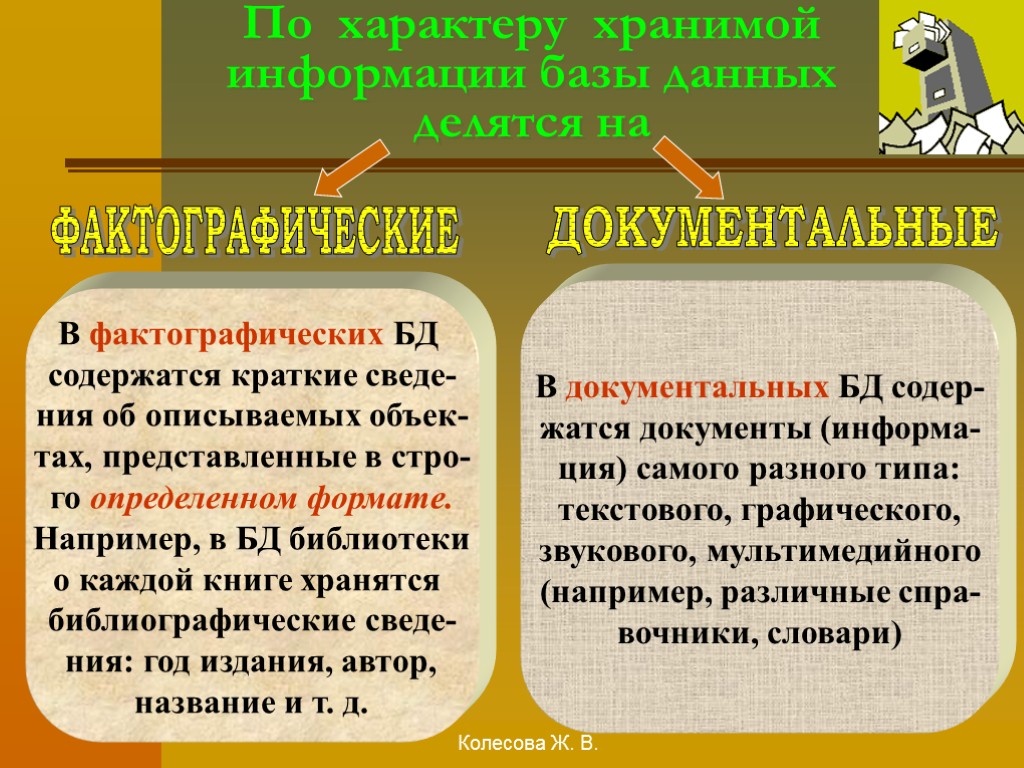 По характеру хранимой информации базы данных делятся на

ФАКТОГРАФИЧЕСКИЕ

ДОКУМЕНТАЛЬНЫЕ

В фактографических БД содержатся краткие сведения об описываемых объектах, представленные в строго определенном формате. Например, в БД библиотеки о каждой книге хранятся библиографические сведения: год издания, автор, название и т. д.

В документальных БД содержатся документы (информация) самого разного типа: текстового, графического, звукового, мультимедийного (например, различные справочники, словари)

Колесова Ж. В.